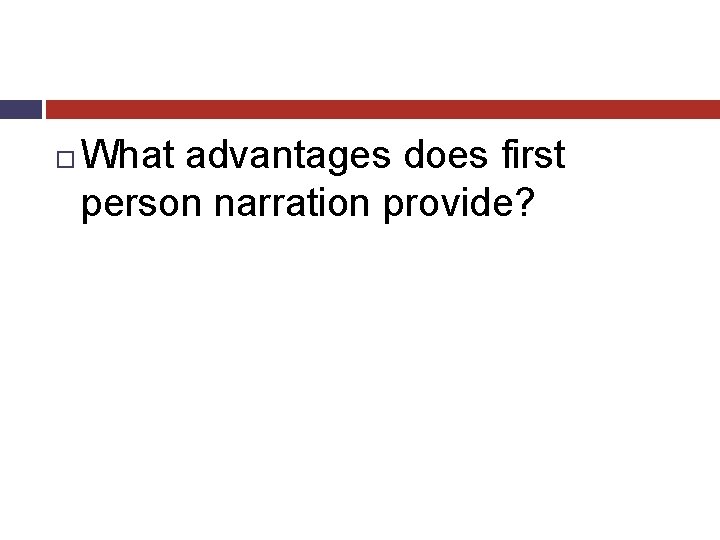 What advantages does first person narration provide?